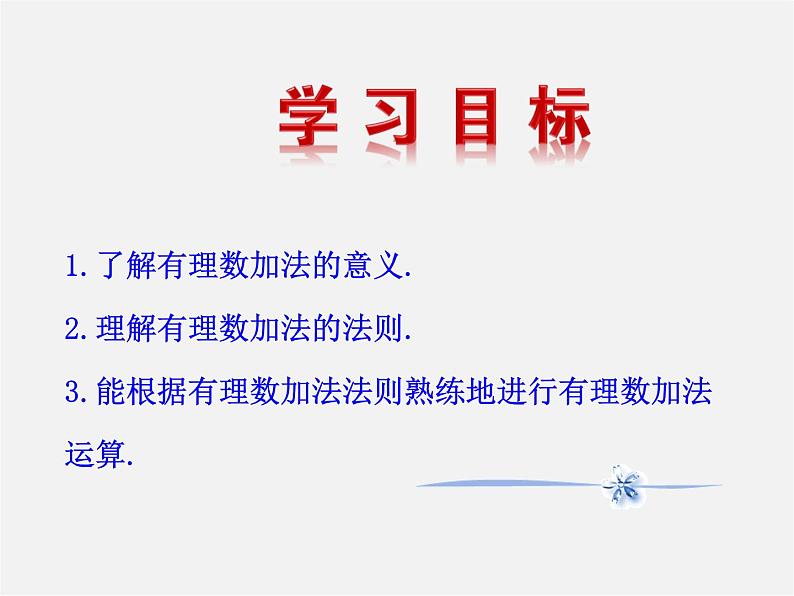 学习目标

1.了解有理数加法的意义.

2.理解有理数加法的法则.

3.能根据有理数加法法则熟练地进行有理数加法运算.